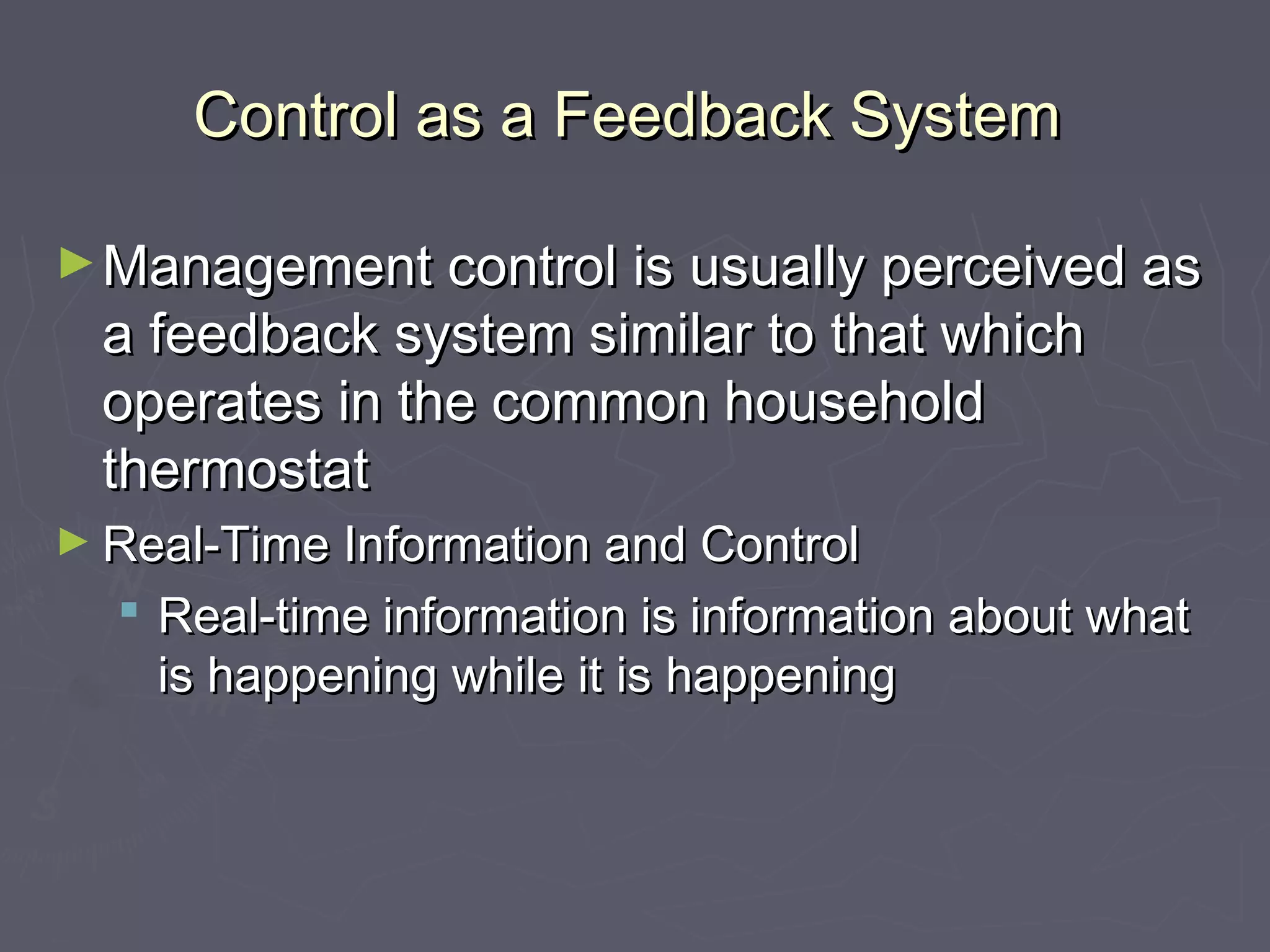 Control as a Feedback System

► Management control is usually perceived as a feedback system similar to that which operates in the common household thermostat

► Real-Time Information and Control

▪ Real-time information is information about what is happening while it is happening